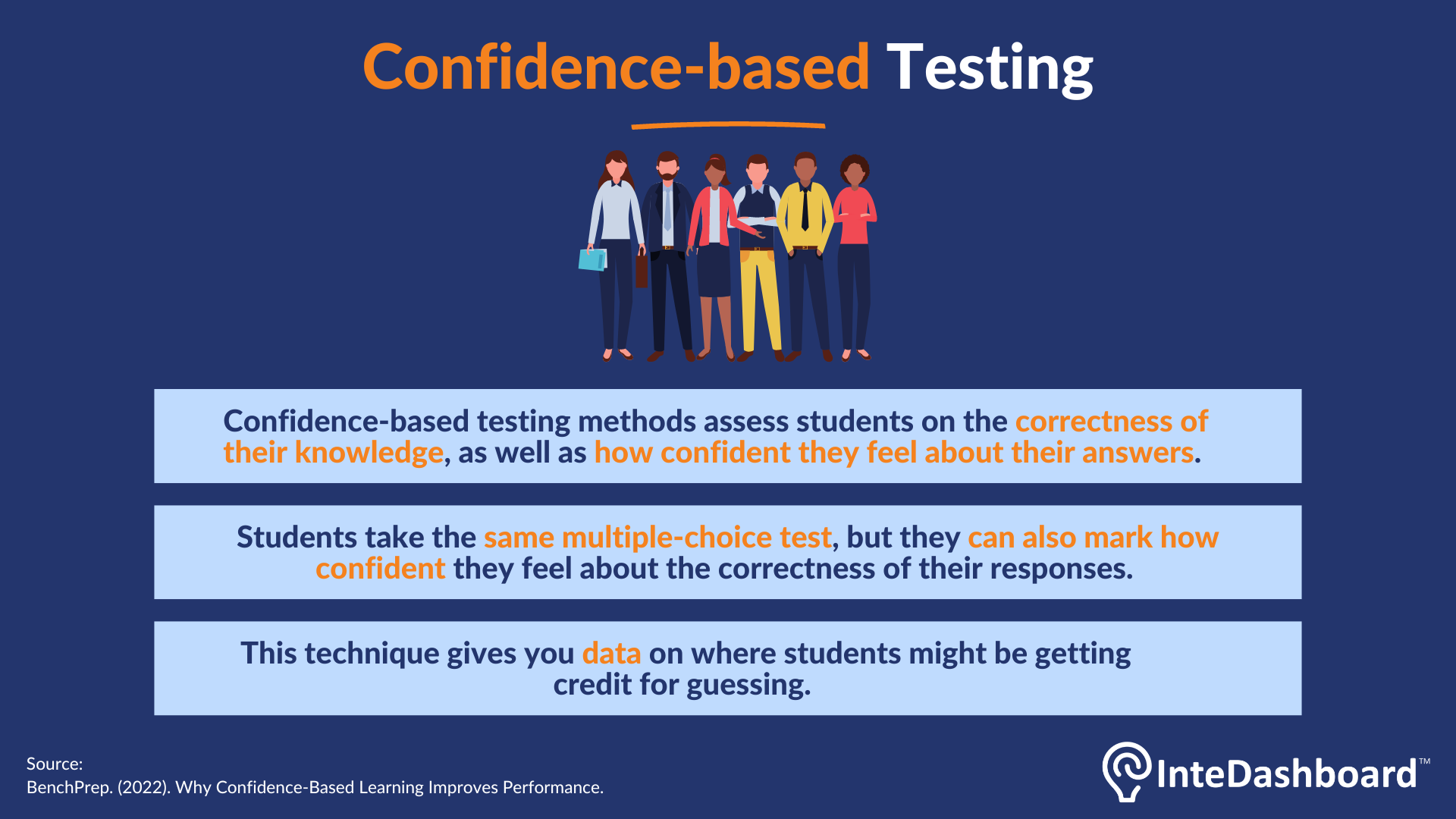 Confidence-based Testing

Confidence-based testing methods assess students on the correctness of their knowledge, as well as how confident they feel about their answers.

Students take the same multiple-choice test, but they can also mark how confident they feel about the correctness of their responses.

This technique gives you data on where students might be getting credit for guessing.

Source:
BenchPrep. (2022). Why Confidence-Based Learning Improves Performance.

InteDashboard™